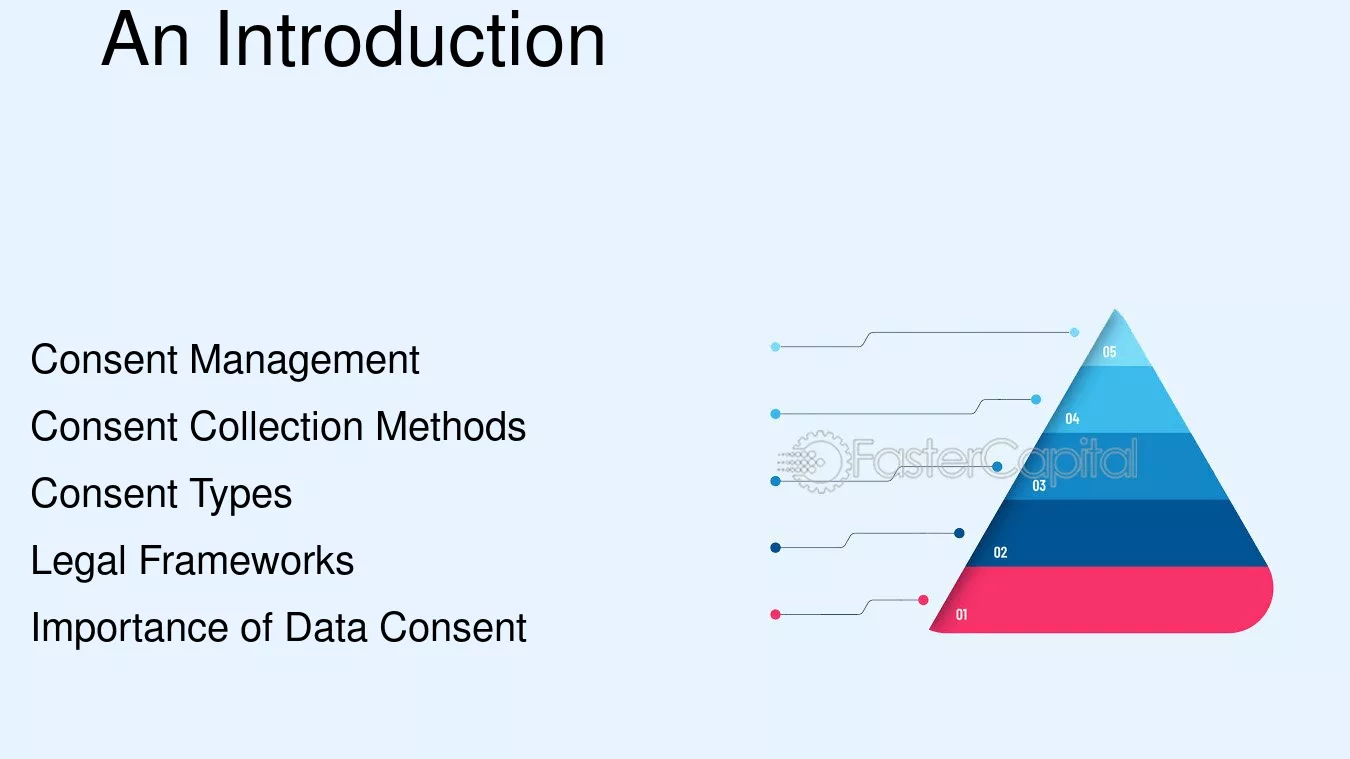 An Introduction

Consent Management

Consent Collection Methods

Consent Types

Legal Frameworks

Importance of Data Consent

05

04

03

02

01

FasterCapital